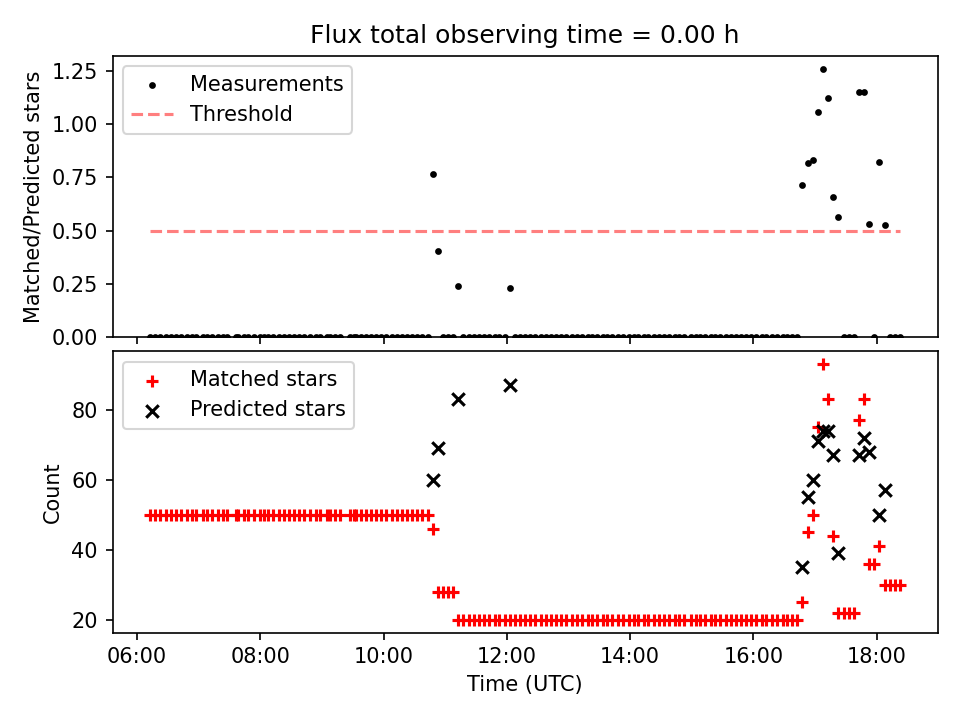 Flux total observing time = 0.00 h

Matched/Predicted stars

1.25
1.00
0.75
0.50
0.25
0.00

Measurements
Threshold

Count

80
60
40
20

Matched stars
Predicted stars

06:00
08:00
10:00
12:00
14:00
16:00
18:00

Time (UTC)